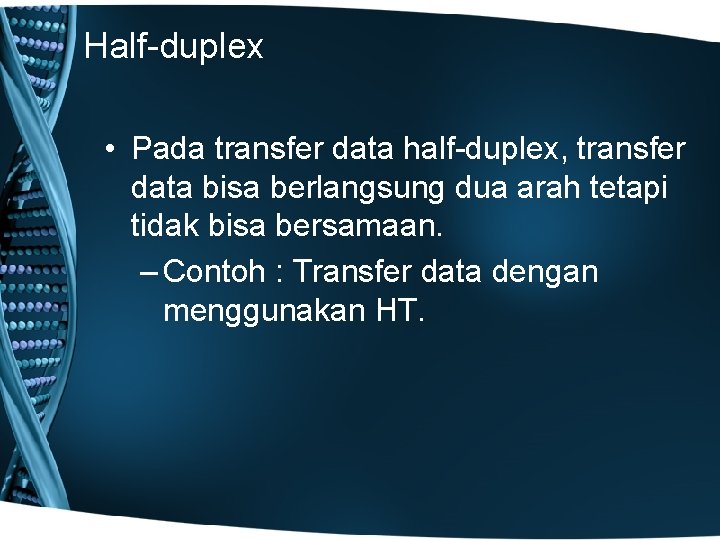 Half-duplex

• Pada transfer data half-duplex, transfer data bisa berlangsung dua arah tetapi tidak bisa bersamaan.
– Contoh : Transfer data dengan menggunakan HT.